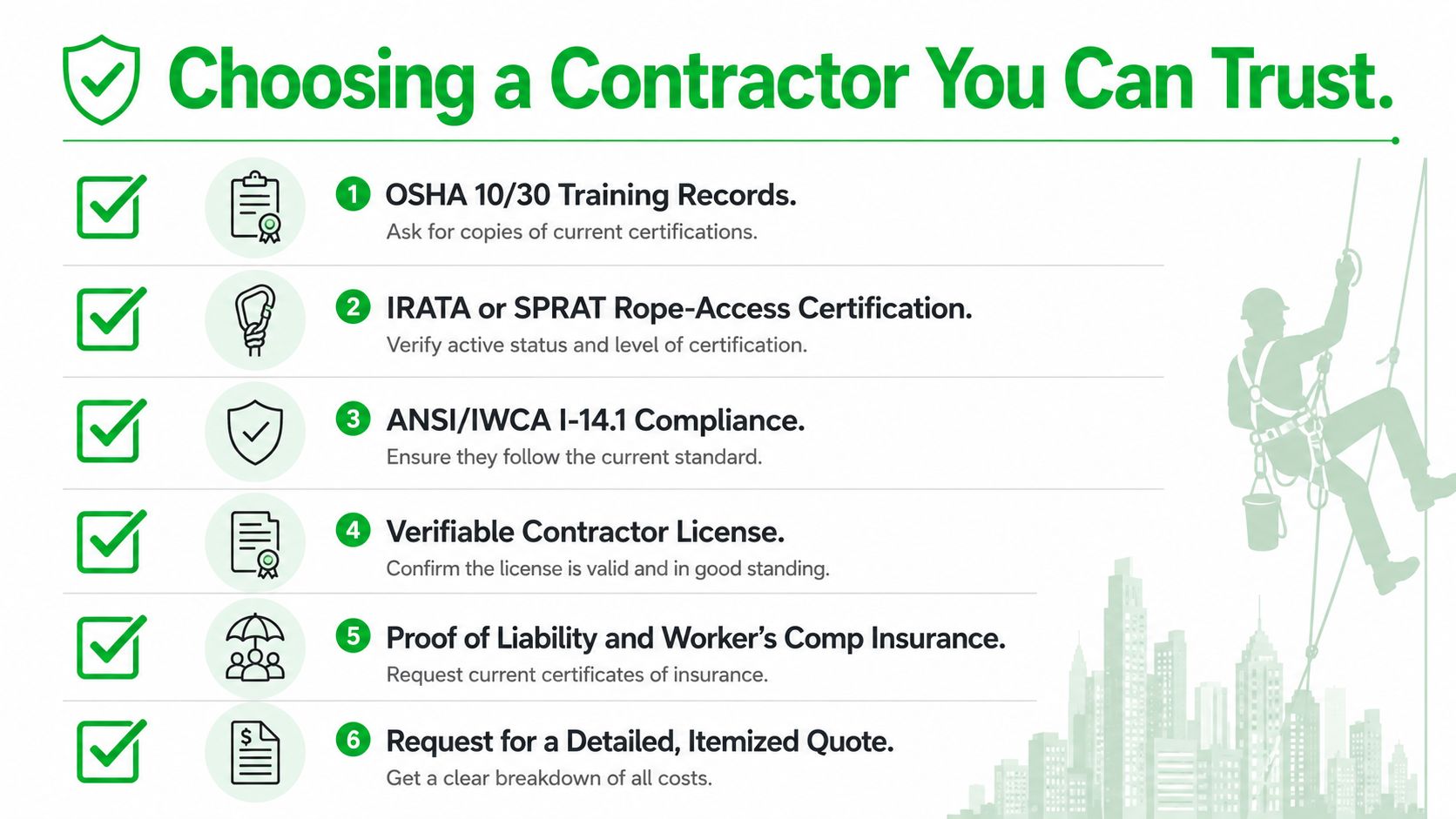 Choosing a Contractor You Can Trust.

1 OSHA 10/30 Training Records.
Ask for copies of current certifications.

2 IRATA or SPRAT Rope-Access Certification.
Verify active status and level of certification.

3 ANSI/IWCA I-14.1 Compliance.
Ensure they follow the current standard.

4 Verifiable Contractor License.
Confirm the license is valid and in good standing.

5 Proof of Liability and Worker's Comp Insurance.
Request current certificates of insurance.

6 Request for a Detailed, Itemized Quote.
Get a clear breakdown of all costs.